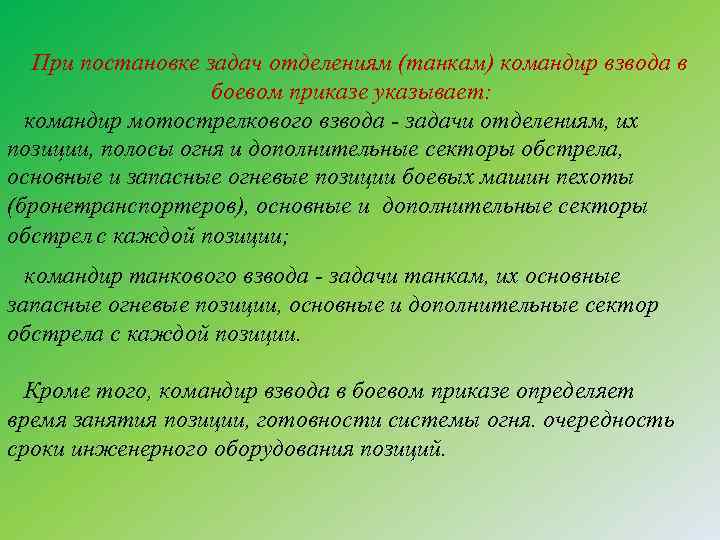 При постановке задач отделениям (танкам) командир взвода в боевом приказе указывает:

командир мотострелкового взвода - задачи отделениям, их позиции, полосы огня и дополнительные секторы обстрела, основные и запасные огневые позиции боевых машин пехоты (бронетранспортеров), основные и дополнительные секторы обстрел с каждой позиции;

командир танкового взвода - задачи танкам, их основные запасные огневые позиции, основные и дополнительные сектор обстрела с каждой позиции.

Кроме того, командир взвода в боевом приказе определяет время занятия позиции, готовности системы огня. очередность сроки инженерного оборудования позиций.